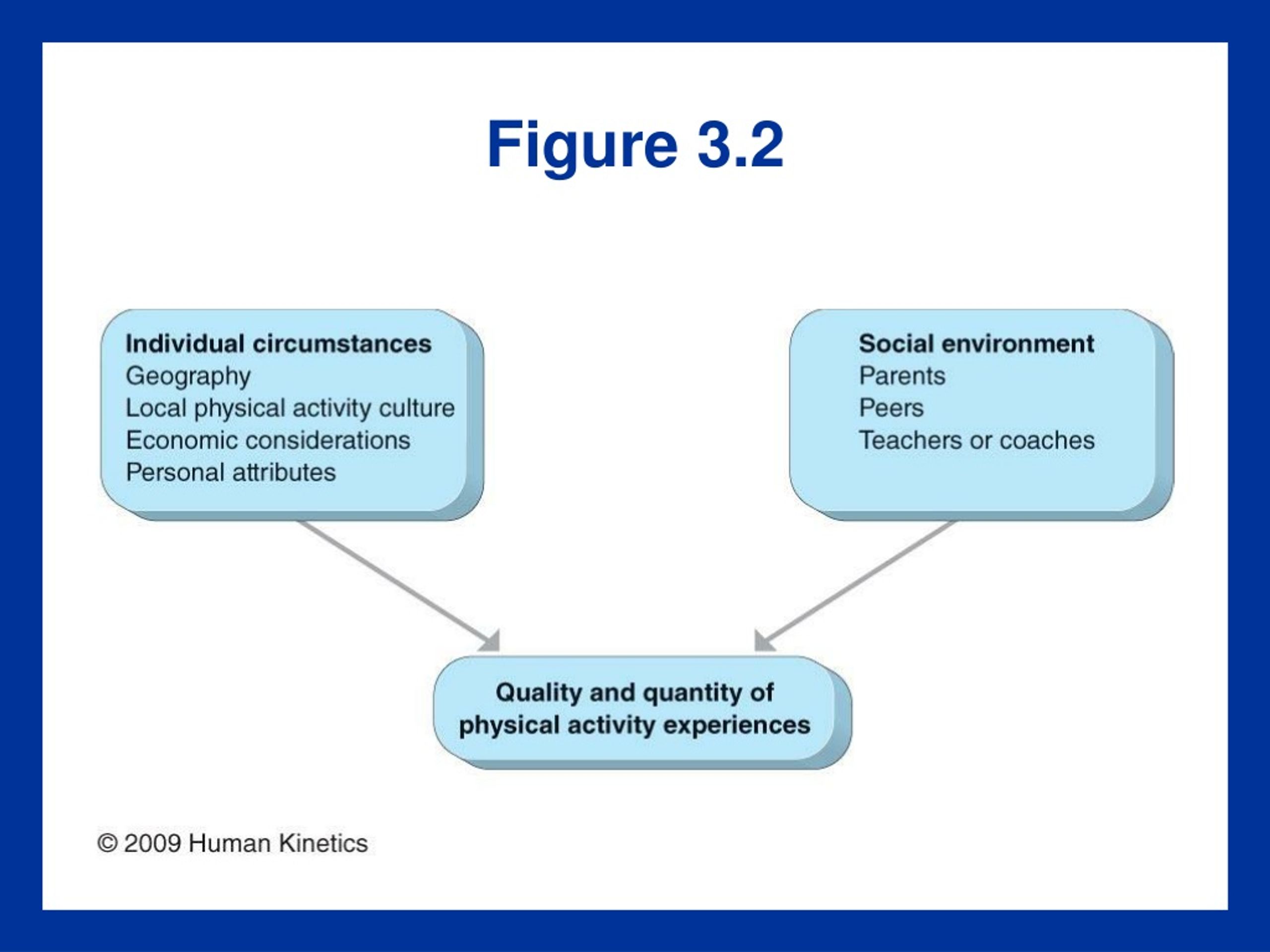 Figure 3.2

Individual circumstances
Geography
Local physical activity culture
Economic considerations
Personal attributes

Social environment
Parents
Peers
Teachers or coaches

Quality and quantity of physical activity experiences

© 2009 Human Kinetics